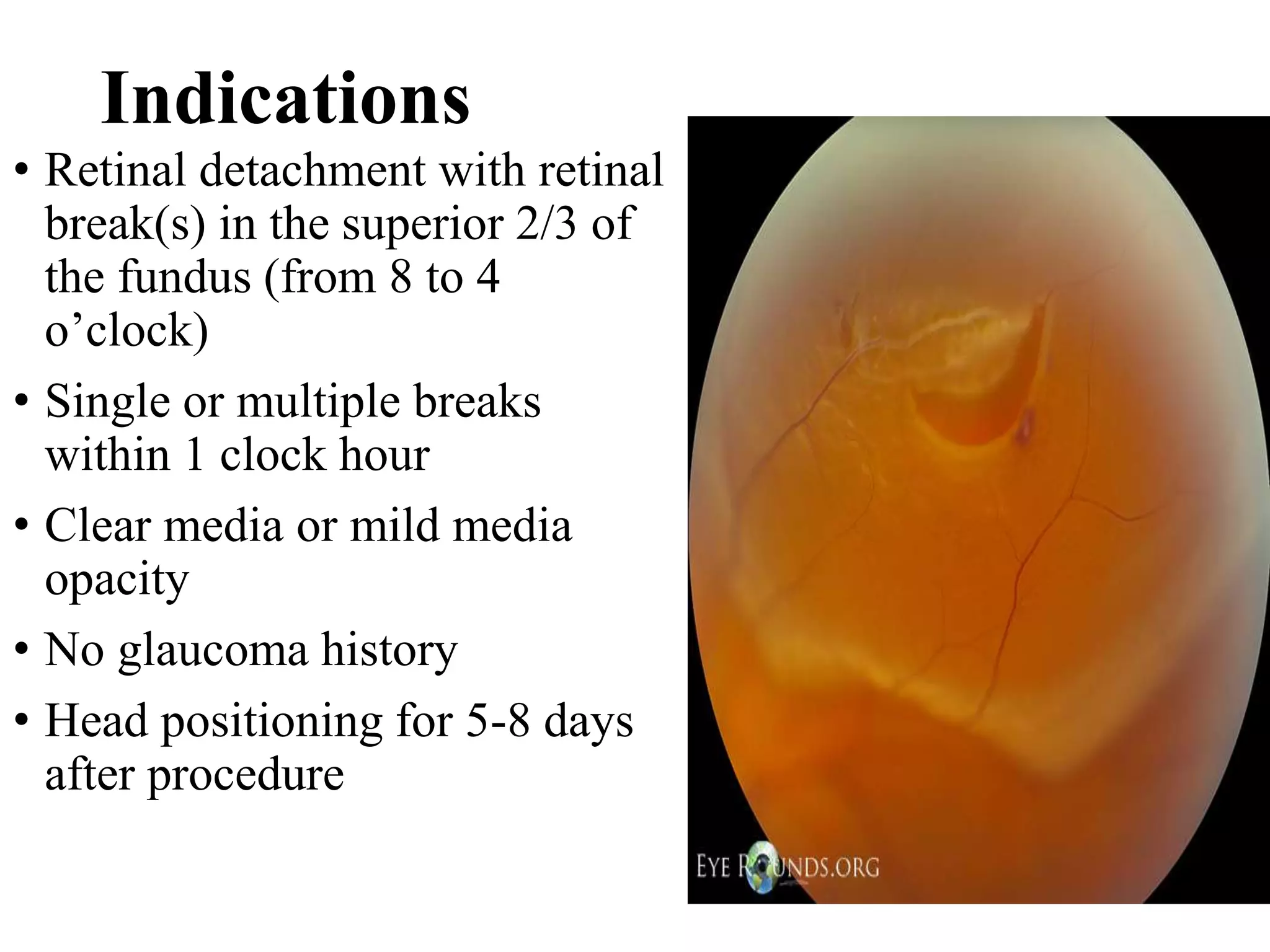 Indications

• Retinal detachment with retinal break(s) in the superior 2/3 of the fundus (from 8 to 4 o’clock)

• Single or multiple breaks within 1 clock hour

• Clear media or mild media opacity

• No glaucoma history

• Head positioning for 5-8 days after procedure

EYE ROUNDS.ORG